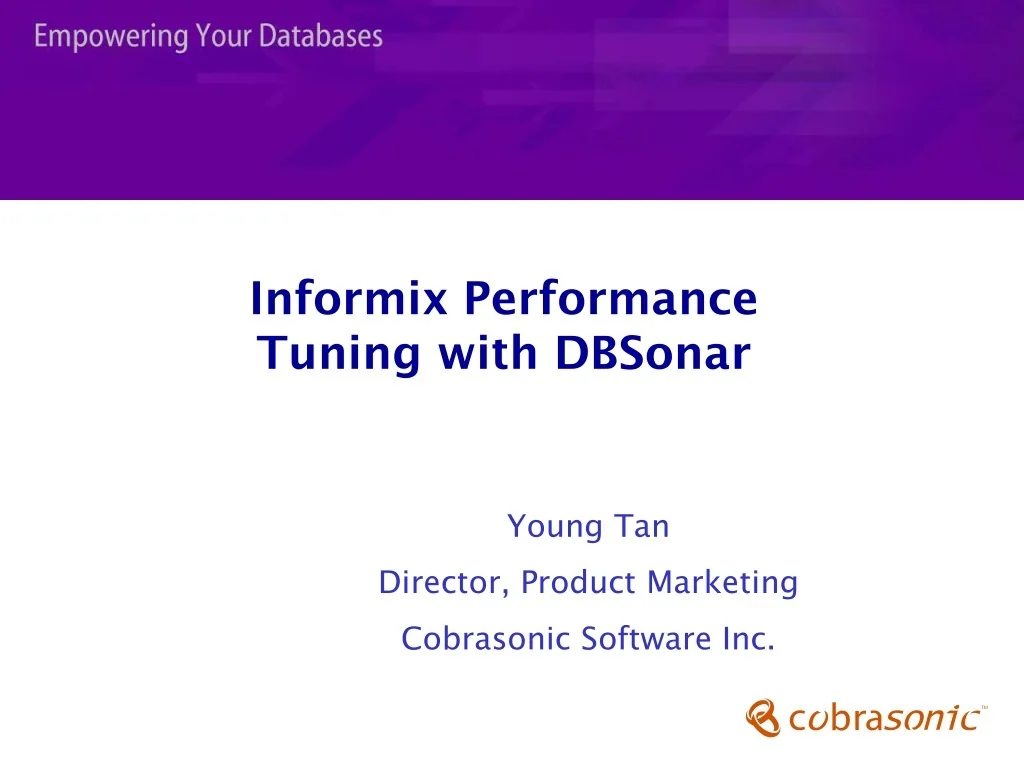 Empowering Your Databases

Informix Performance Tuning with DBSonar

Young Tan

Director, Product Marketing

Cobrasonic Software Inc.

cobrasonic™